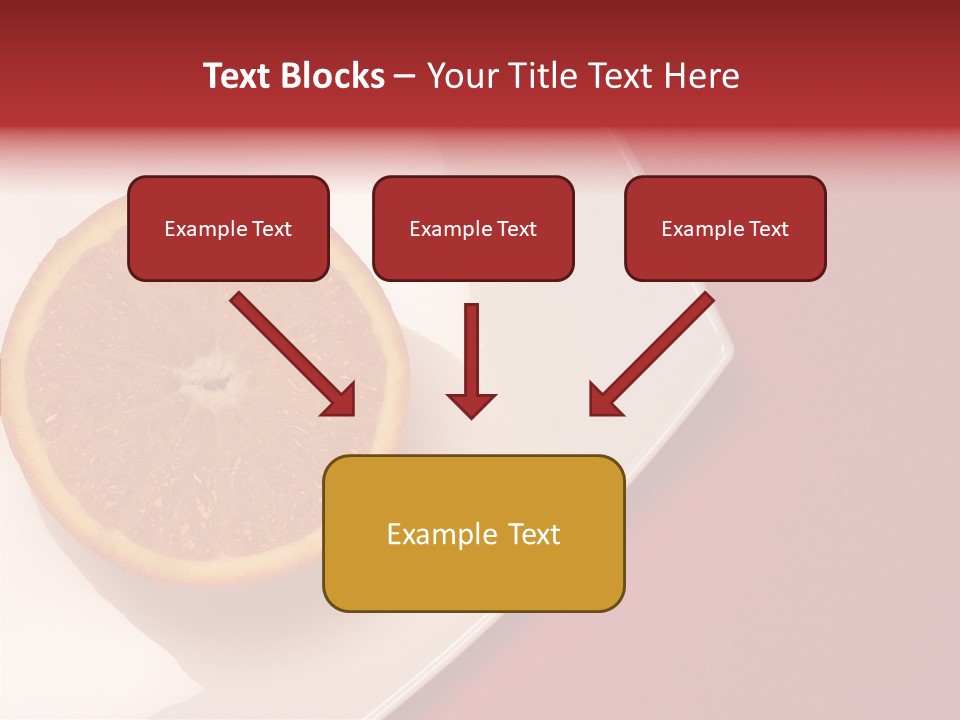 Text Blocks – Your Title Text Here

Example Text

Example Text

Example Text

Example Text